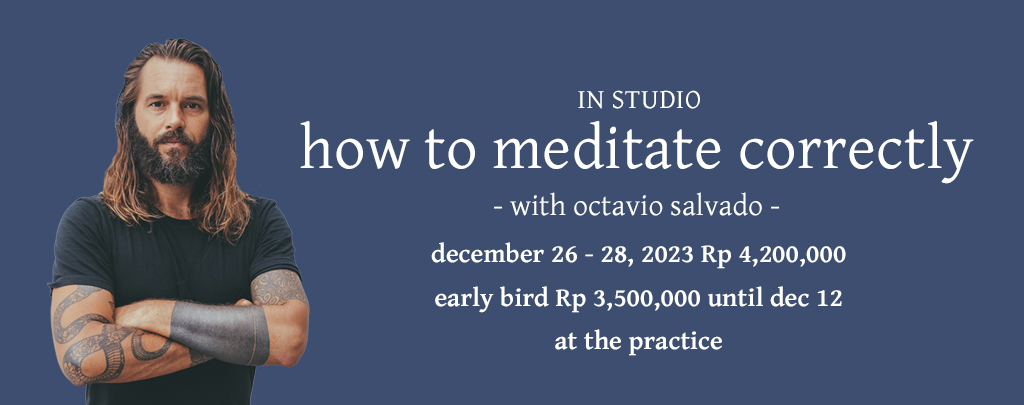 IN STUDIO
how to meditate correctly
- with octavio salvado -
december 26 - 28, 2023 Rp 4,200,000
early bird Rp 3,500,000 until dec 12
at the practice